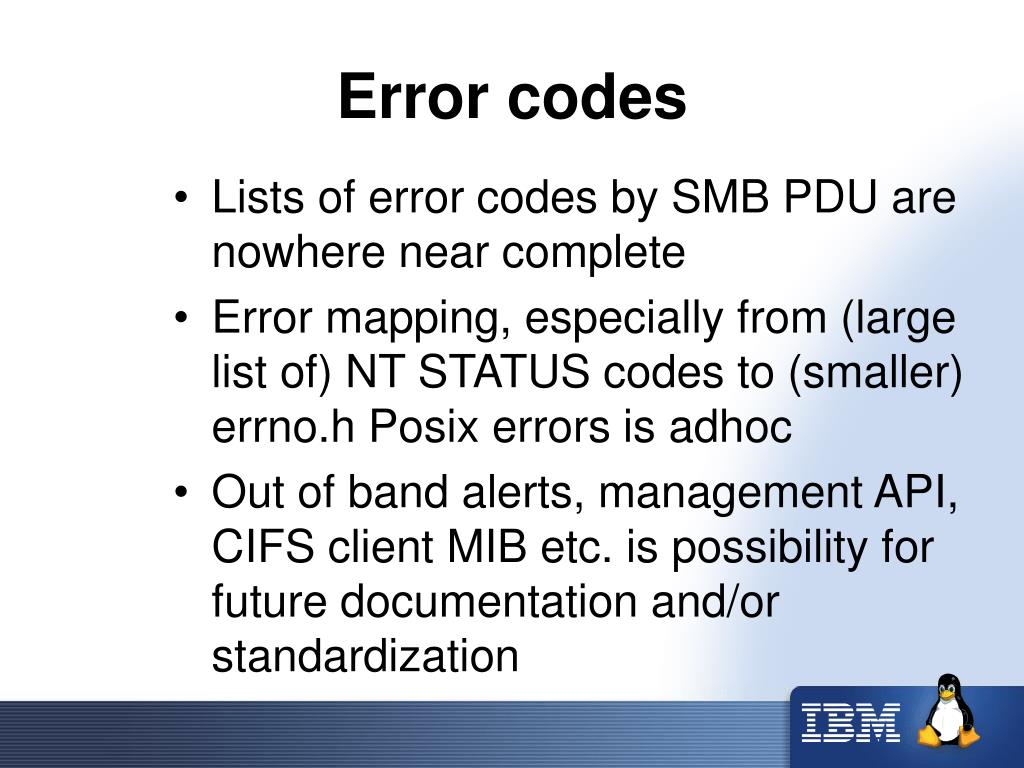 Error codes

• Lists of error codes by SMB PDU are nowhere near complete
• Error mapping, especially from (large list of) NT STATUS codes to (smaller) errno.h Posix errors is adhoc
• Out of band alerts, management API, CIFS client MIB etc. is possibility for future documentation and/or standardization

IBM